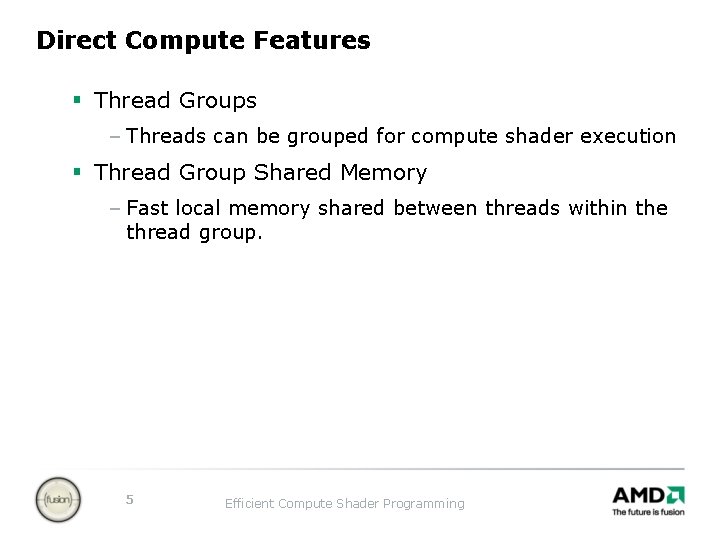 Direct Compute Features

▪ Thread Groups

– Threads can be grouped for compute shader execution

▪ Thread Group Shared Memory

– Fast local memory shared between threads within the thread group.

fusion

5

Efficient Compute Shader Programming

AMD

The future is fusion